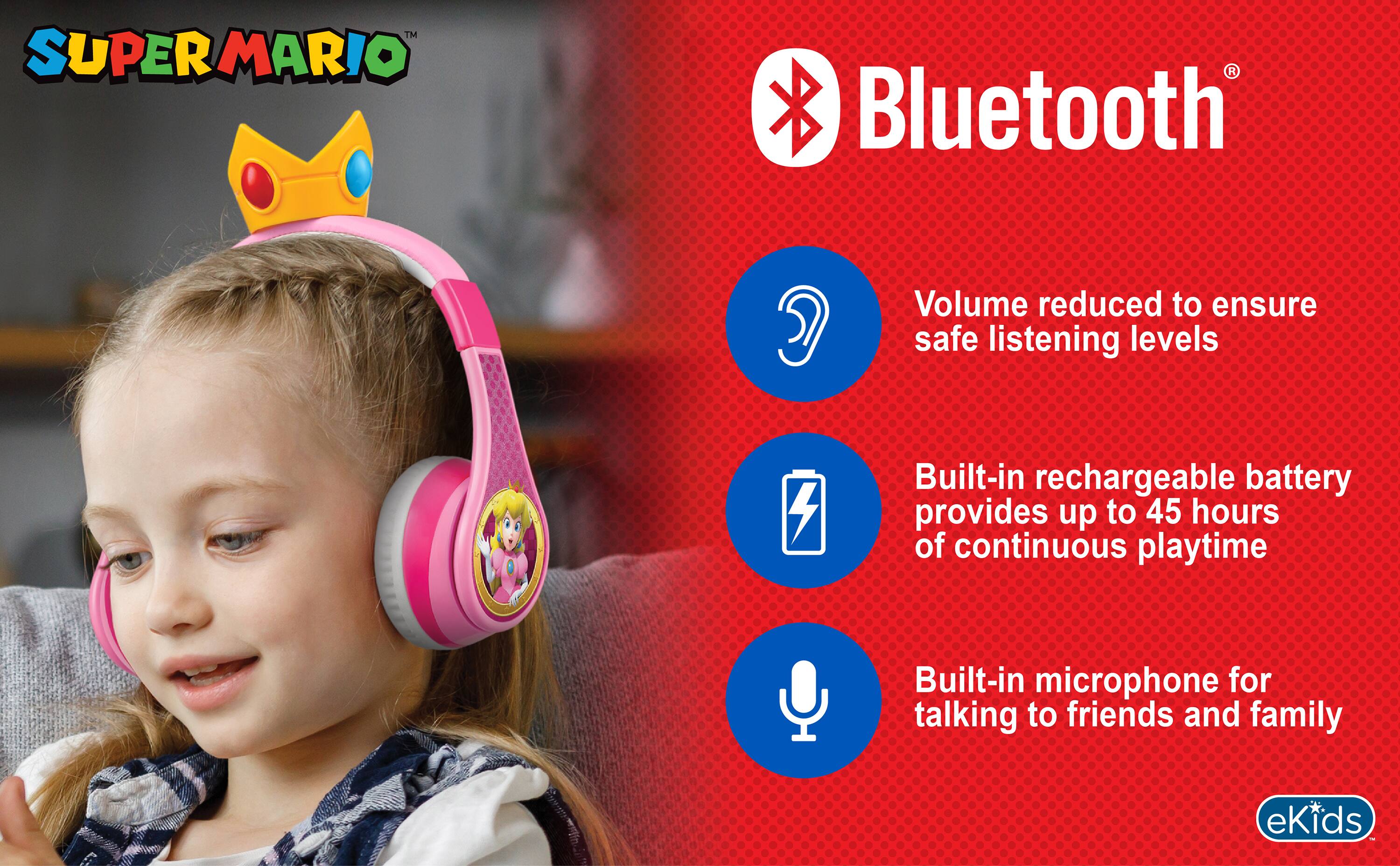 SUPER MARIO™

Bluetooth®

Volume reduced to ensure safe listening levels

Built-in rechargeable battery provides up to 45 hours of continuous playtime

Built-in microphone for talking to friends and family

eKids™